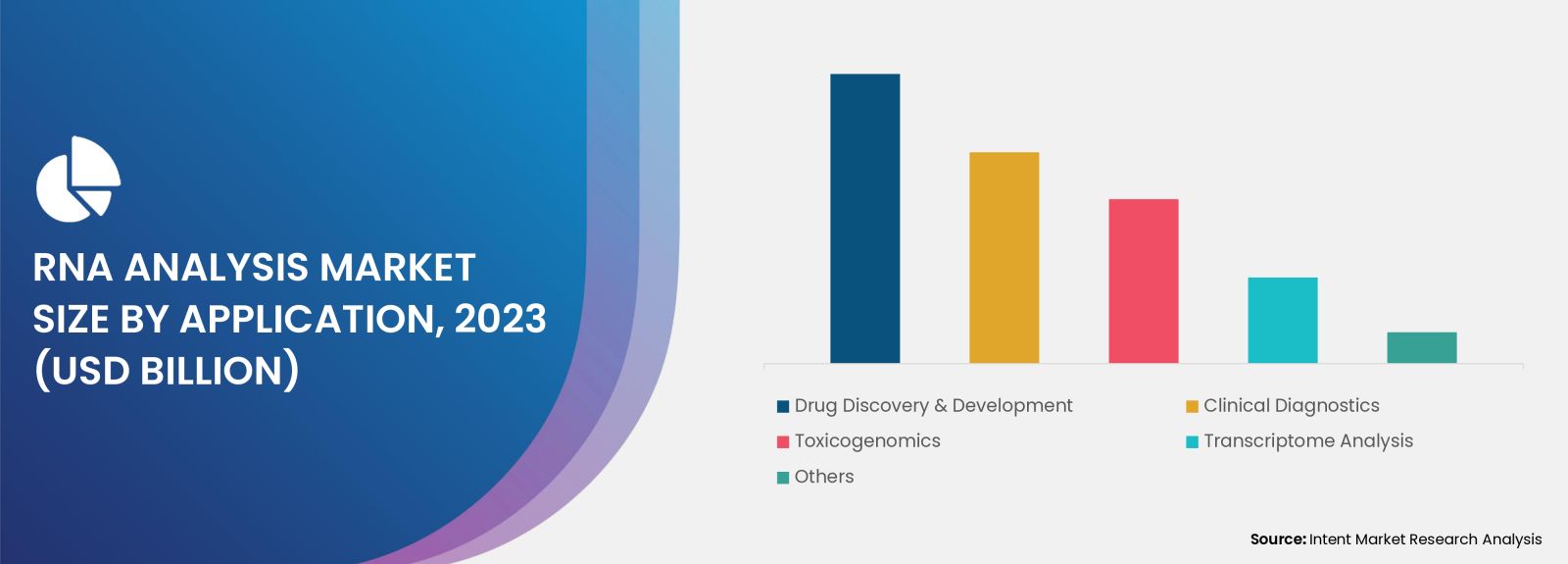 RNA ANALYSIS MARKET SIZE BY APPLICATION, 2023 (USD BILLION)

Drug Discovery & Development
Clinical Diagnostics
Toxicogenomics
Transcriptome Analysis
Others

Source: Intent Market Research Analysis